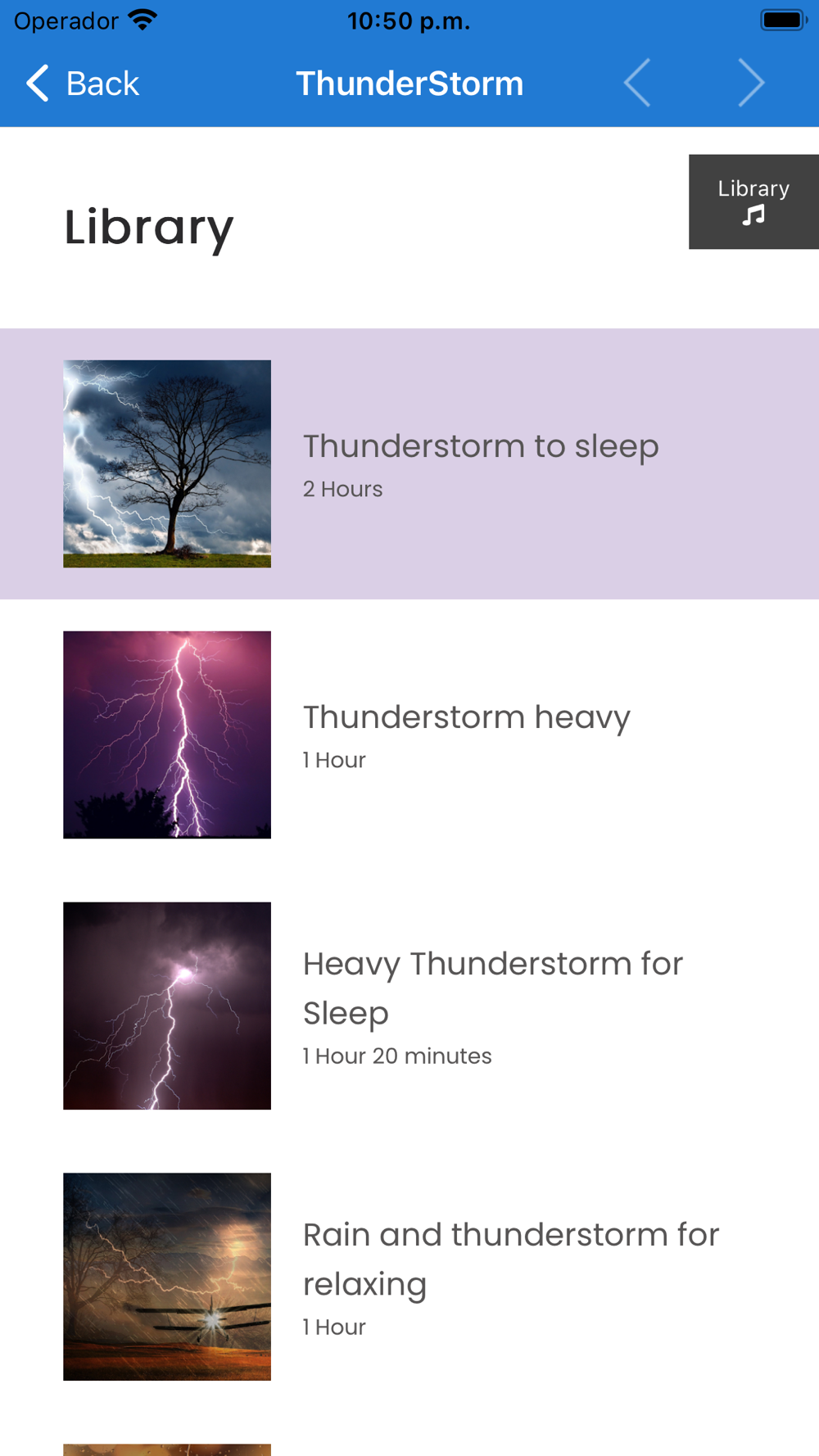 Operador 10:50 p.m.

Back ThunderStorm

Library

Library

Thunderstorm to sleep
2 Hours

Thunderstorm heavy
1 Hour

Heavy Thunderstorm for Sleep
1 Hour 20 minutes

Rain and thunderstorm for relaxing
1 Hour